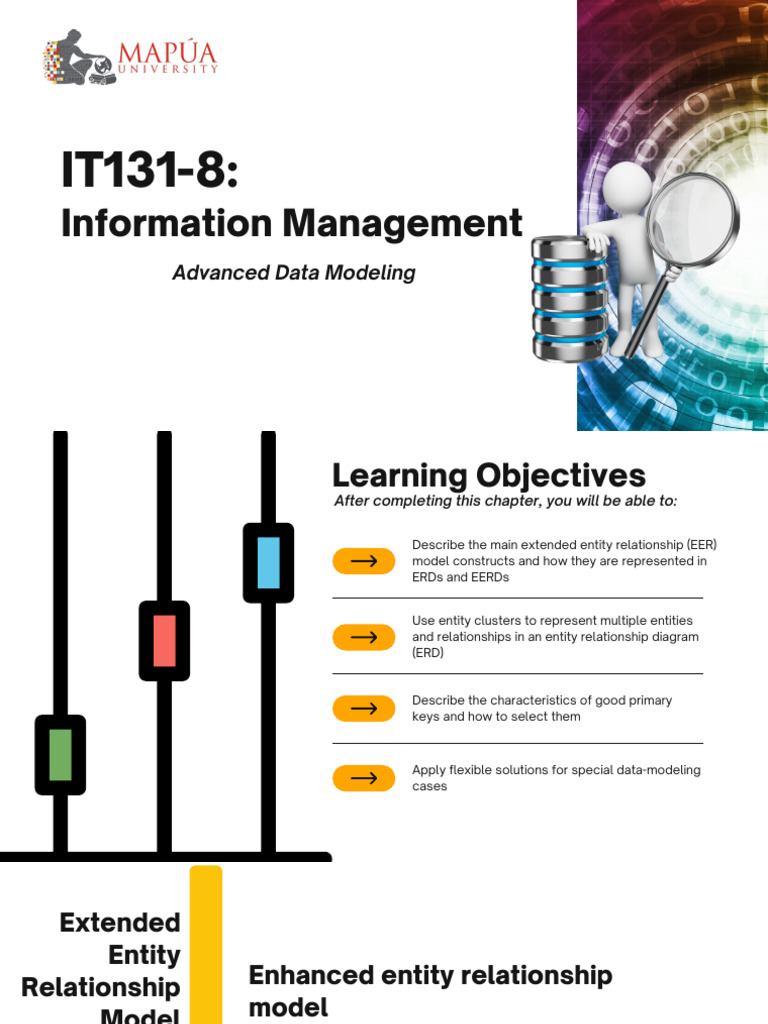 MAPÚA UNIVERSITY

IT131-8:
Information Management

Advanced Data Modeling

Learning Objectives
After completing this chapter, you will be able to:

Describe the main extended entity relationship (EER) model constructs and how they are represented in ERDs and EERDs

Use entity clusters to represent multiple entities and relationships in an entity relationship diagram (ERD)

Describe the characteristics of good primary keys and how to select them

Apply flexible solutions for special data-modeling cases

Extended Entity Relationship Model

Enhanced entity relationship model